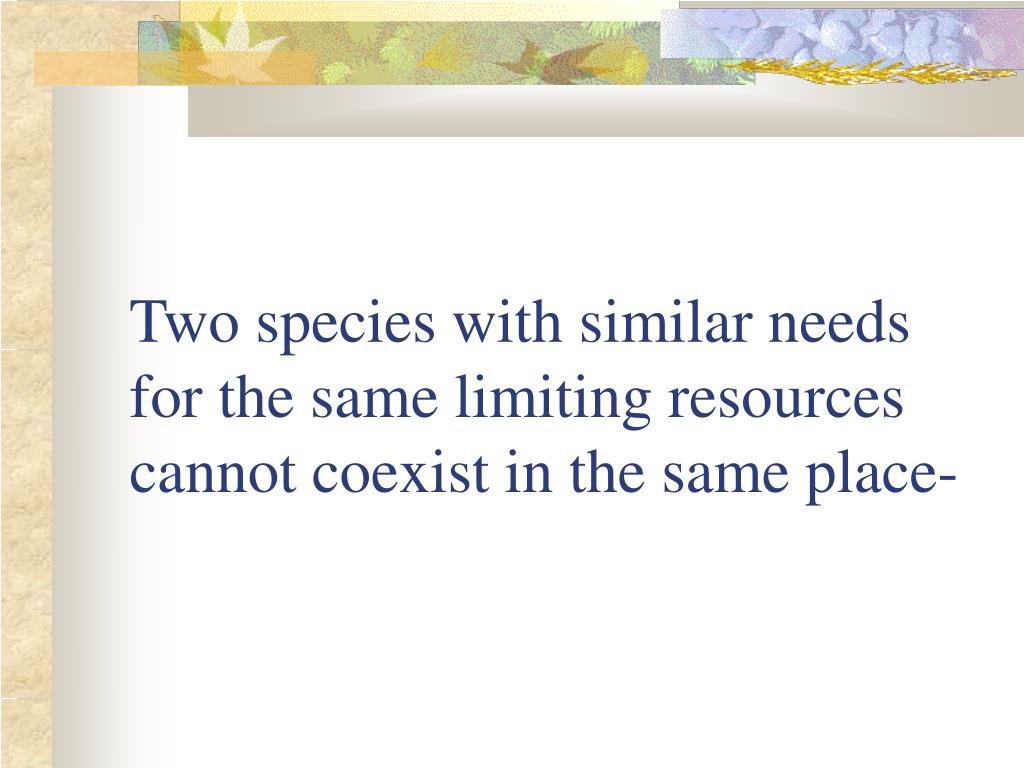 Two species with similar needs for the same limiting resources cannot coexist in the same place-